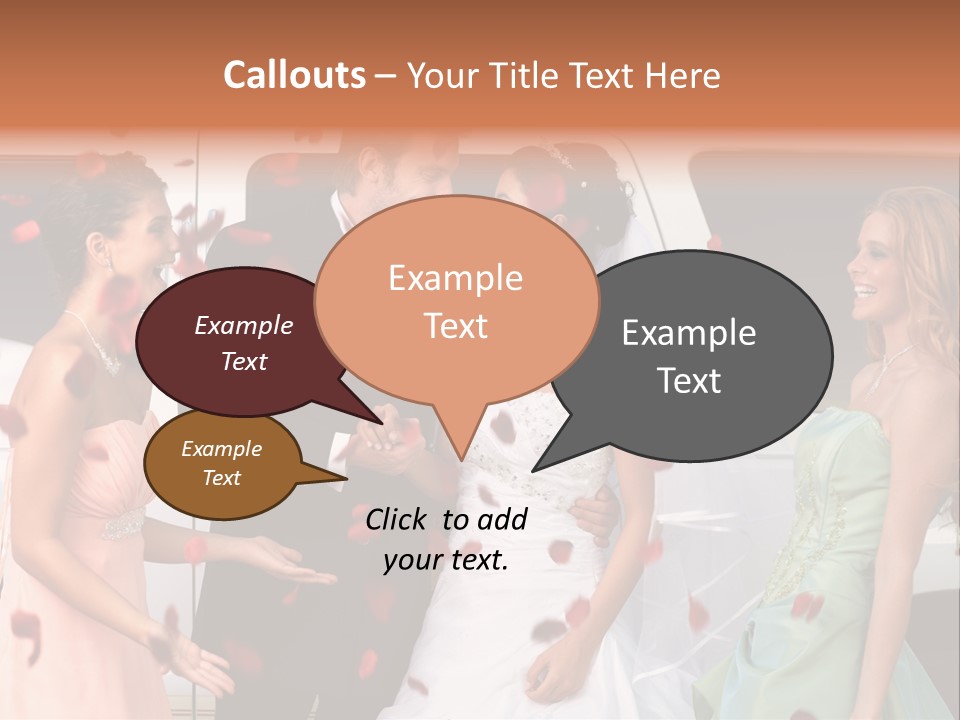 Callouts – Your Title Text Here

Example Text

Example Text

Example Text

Example Text

Click to add your text.